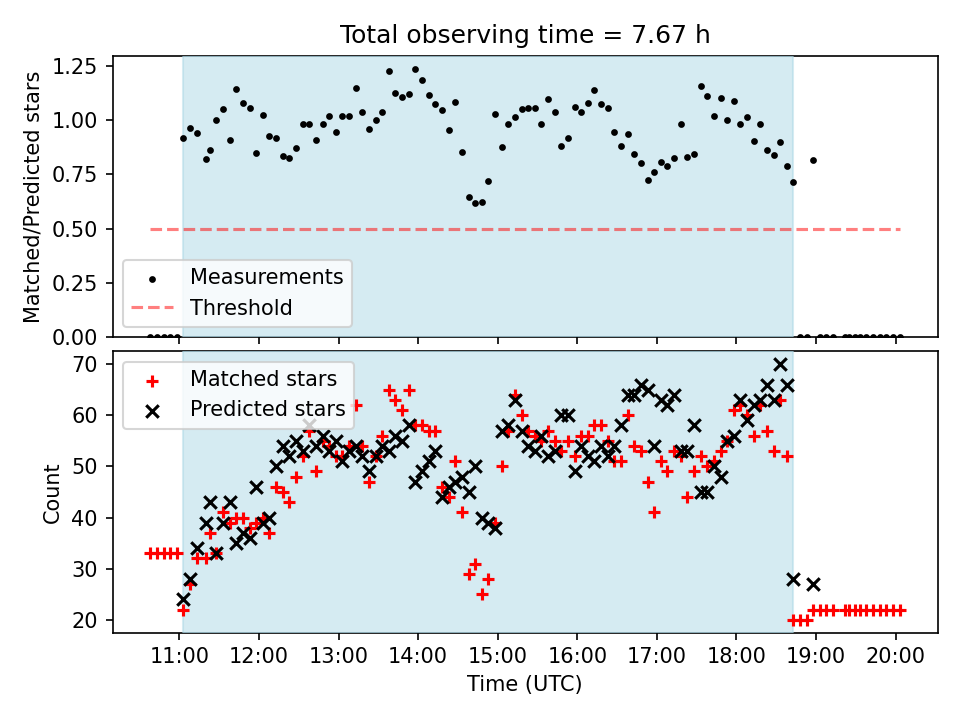 Total observing time = 7.67 h

Matched/Predicted stars

1.25
1.00
0.75
0.50
0.25
0.00

Measurements
Threshold

Count

70
60
50
40
30
20

Matched stars
Predicted stars

11:00
12:00
13:00
14:00
15:00
16:00
17:00
18:00
19:00
20:00

Time (UTC)